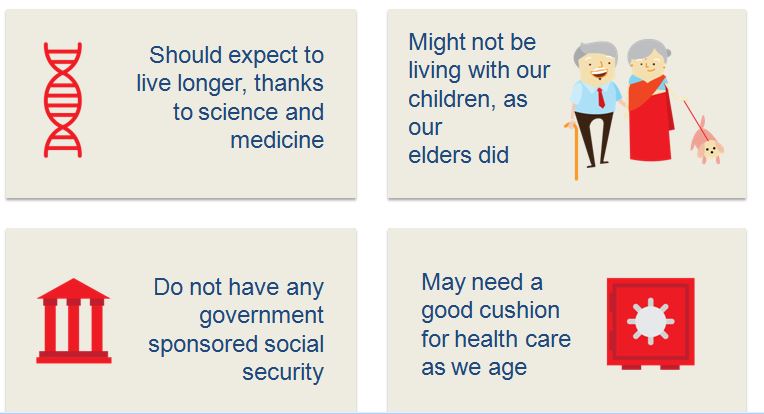 Should expect to live longer, thanks to science and medicine

Might not be living with our children, as our elders did

Do not have any government sponsored social security

May need a good cushion for health care as we age